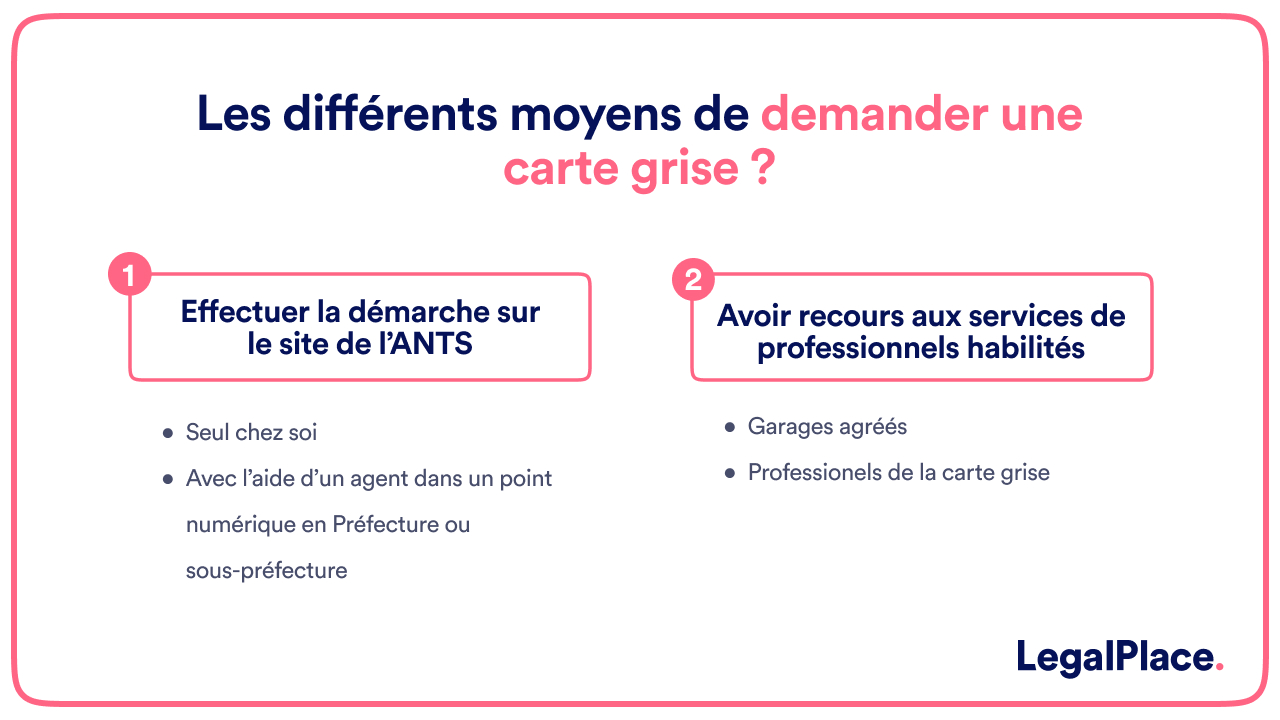 Les différents moyens de demander une carte grise ?

1

Effectuer la démarche sur le site de l'ANTS

- Seul chez soi
- Avec l'aide d'un agent dans un point numérique en Préfecture ou sous-préfecture

2

Avoir recours aux services de professionnels habilités

- Garages agréés
- Professionels de la carte grise

LegalPlace.